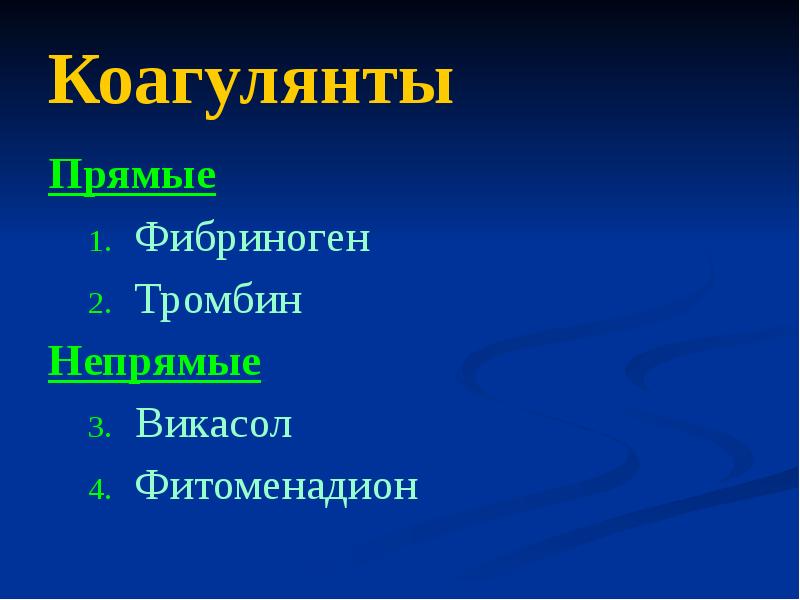 Коагулянты

Прямые

1. Фибриноген
2. Тромбин

Непрямые

3. Викасол
4. Фитоменадион